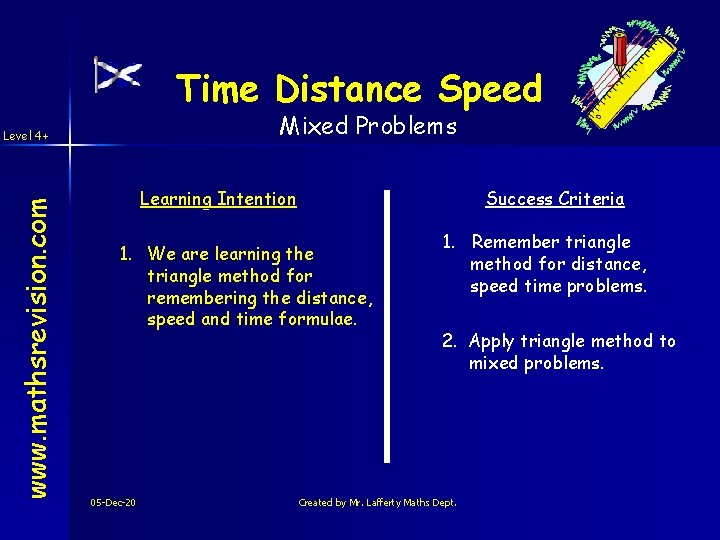 Time Distance Speed
Mixed Problems

Level 4+

www.mathsrevision.com

Learning Intention

1. We are learning the triangle method for remembering the distance, speed and time formulae.

Success Criteria

1. Remember triangle method for distance, speed time problems.

2. Apply triangle method to mixed problems.

05-Dec-20

Created by Mr. Lafferty Maths Dept.